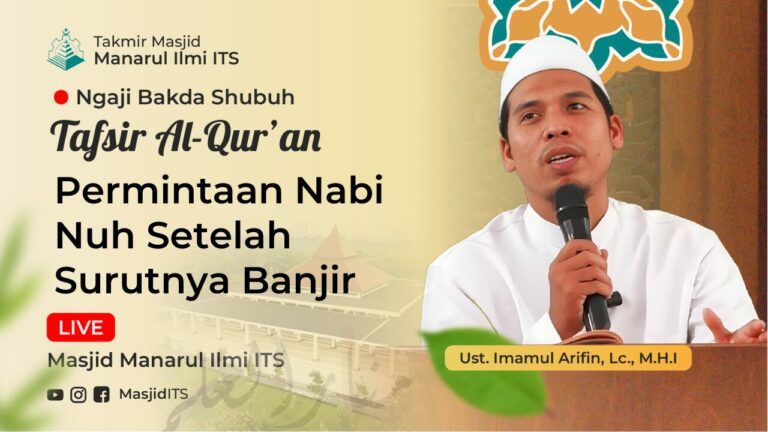 Takmir Masjid
Manarul Ilmi ITS

Ngaji Bakda Shubuh

Tafsir Al-Qur'an

Permintaan Nabi Nuh Setelah Surutnya Banjir

LIVE

Masjid Manarul Ilmi ITS

MasjidITS

Ust. Imamul Arifin, Lc., M.H.I